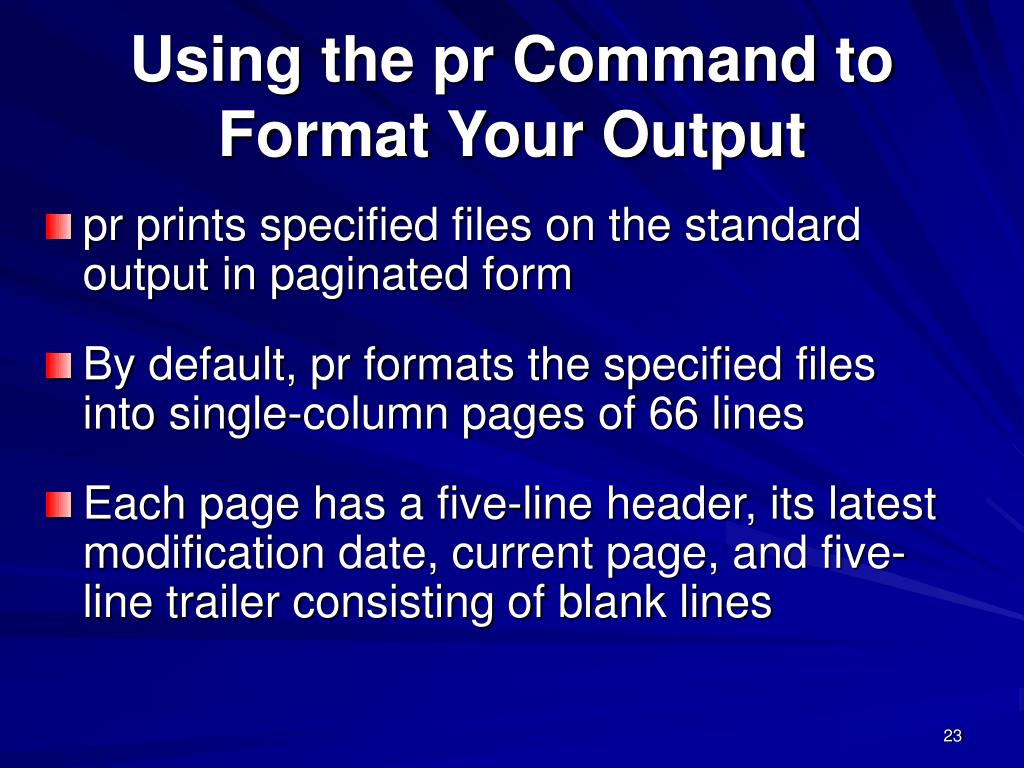 Using the pr Command to Format Your Output

pr prints specified files on the standard output in paginated form

By default, pr formats the specified files into single-column pages of 66 lines

Each page has a five-line header, its latest modification date, current page, and five-line trailer consisting of blank lines

23